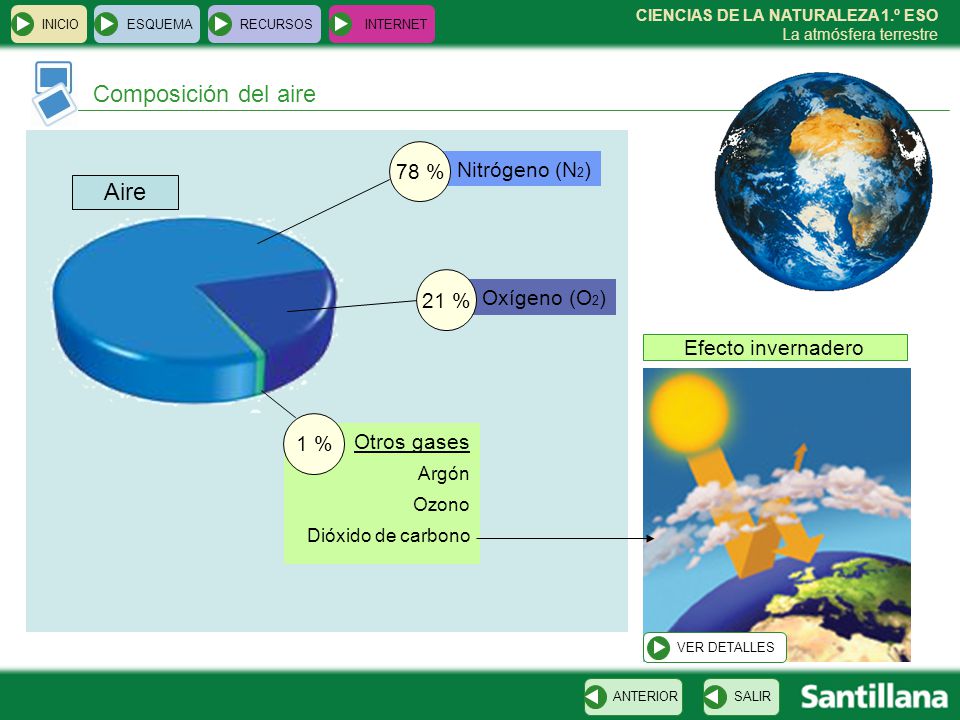 INICIO ESQUEMA RECURSOS INTERNET

CIENCIAS DE LA NATURALEZA 1.º ESO
La atmósfera terrestre

Composición del aire

Aire

78 % Nitrógeno ($N_2$)

21 % Oxígeno ($O_2$)

1 % Otros gases
Argón
Ozono
Dióxido de carbono

Efecto invernadero

VER DETALLES

ANTERIOR SALIR

Santillana